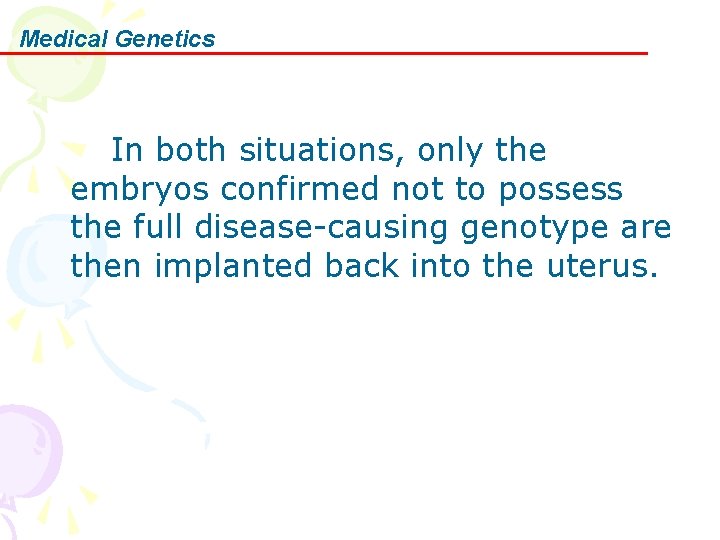 Medical Genetics

In both situations, only the embryos confirmed not to possess the full disease-causing genotype are then implanted back into the uterus.